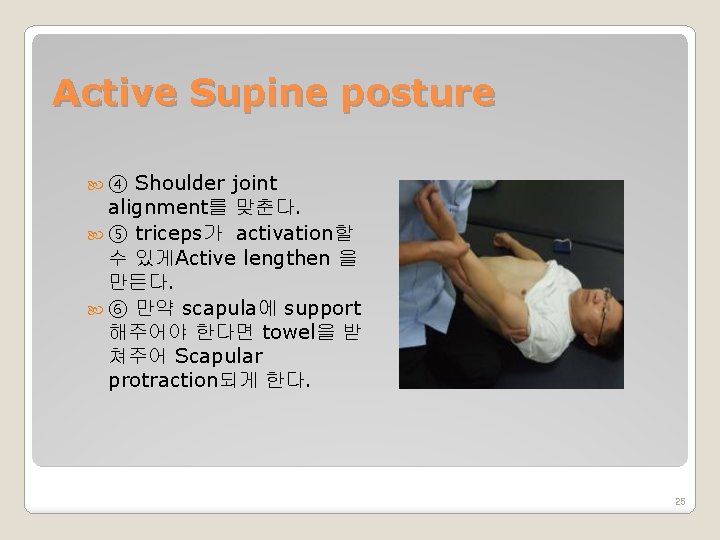 Active Supine posture

④ Shoulder joint alignment를 맞춘다.

⑤ triceps가 activation할 수 있게Active lengthen 을 만든다.

⑥ 만약 scapula에 support 해주어야 한다면 towel을 받쳐주어 Scapular protraction되게 한다.

25